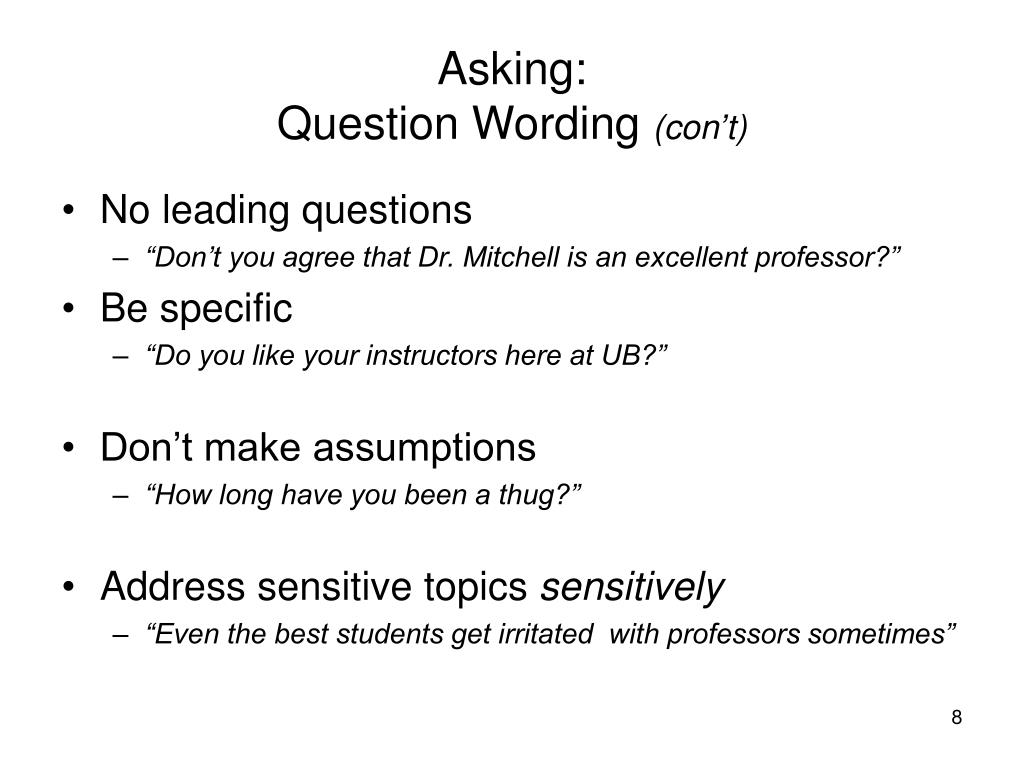 Asking:
Question Wording (con’t)

• No leading questions
– “Don’t you agree that Dr. Mitchell is an excellent professor?”
• Be specific
– “Do you like your instructors here at UB?”

• Don’t make assumptions
– “How long have you been a thug?”

• Address sensitive topics sensitively
– “Even the best students get irritated with professors sometimes”

8